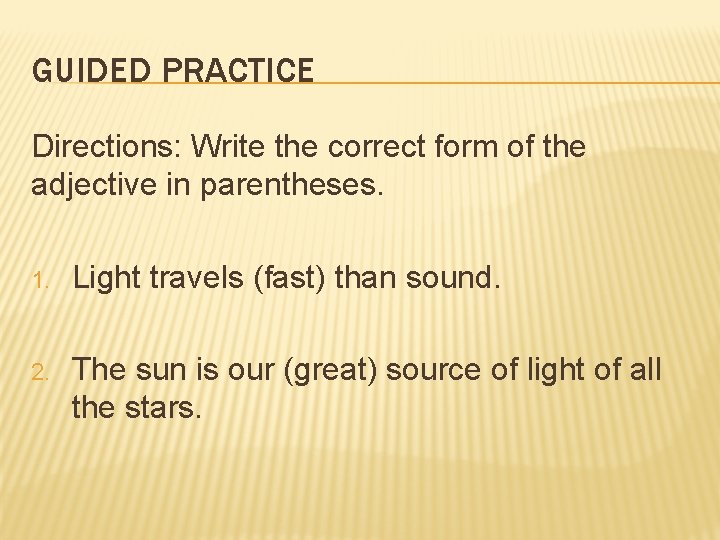 GUIDED PRACTICE

Directions: Write the correct form of the adjective in parentheses.

1. Light travels (fast) than sound.

2. The sun is our (great) source of light of all the stars.